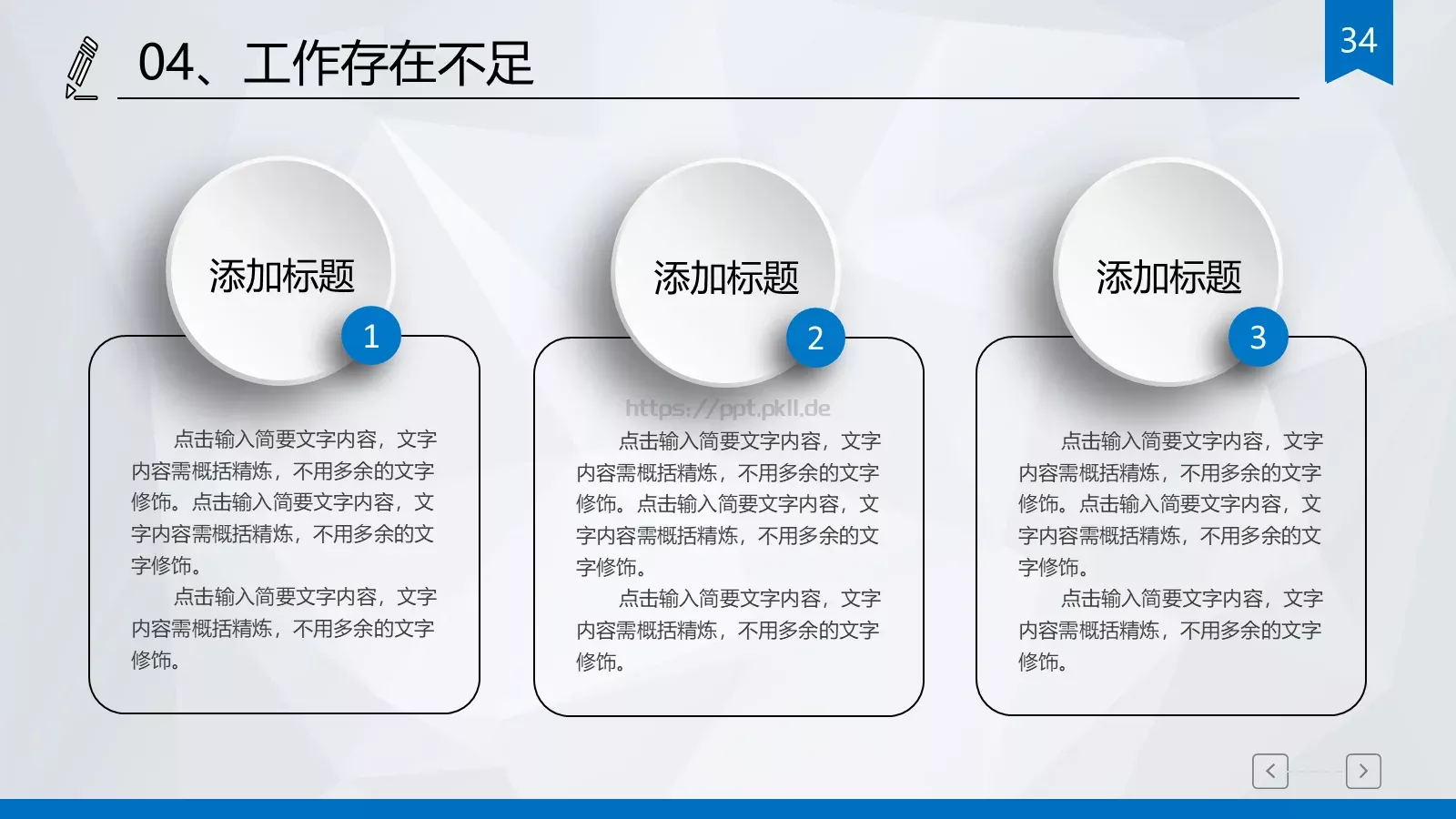 04、工作存在不足

34

添加标题

1

点击输入简要文字内容，文字内容需概括精炼，不用多余的文字修饰。点击输入简要文字内容，文字内容需概括精炼，不用多余的文字修饰。

点击输入简要文字内容，文字内容需概括精炼，不用多余的文字修饰。

添加标题

2

https://ppt.pkll.de

点击输入简要文字内容，文字内容需概括精炼，不用多余的文字修饰。点击输入简要文字内容，文字内容需概括精炼，不用多余的文字修饰。

点击输入简要文字内容，文字内容需概括精炼，不用多余的文字修饰。

添加标题

3

点击输入简要文字内容，文字内容需概括精炼，不用多余的文字修饰。点击输入简要文字内容，文字内容需概括精炼，不用多余的文字修饰。

点击输入简要文字内容，文字内容需概括精炼，不用多余的文字修饰。